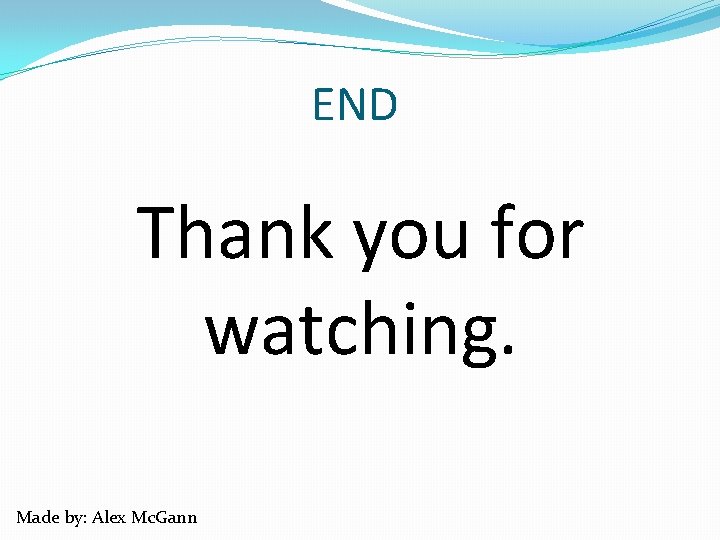 END

Thank you for watching.

Made by: Alex McGann